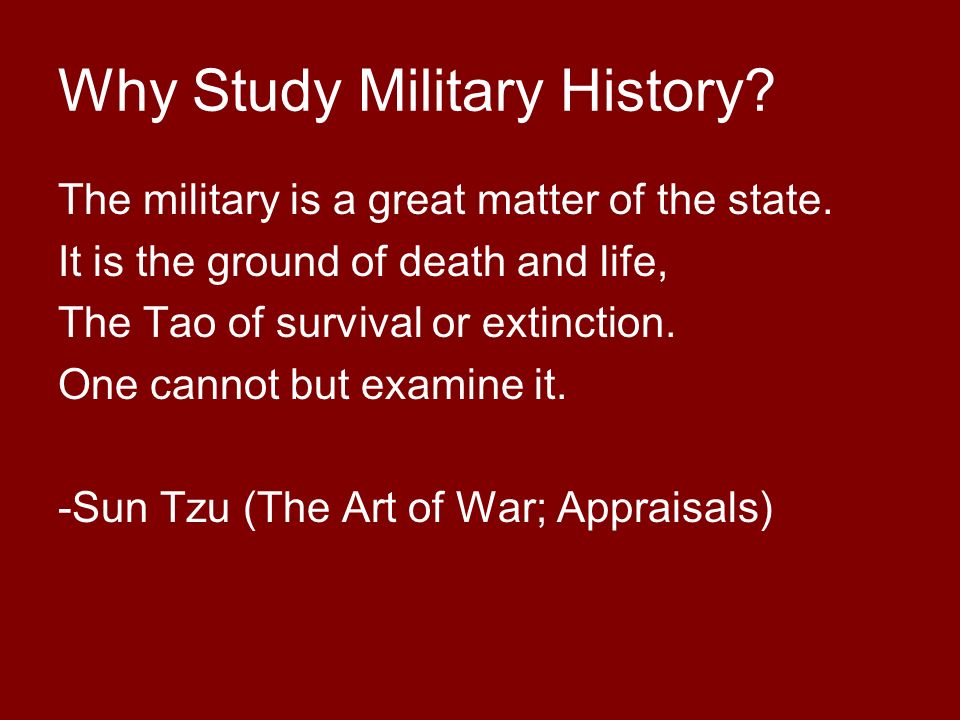 Why Study Military History?

The military is a great matter of the state.
It is the ground of death and life,
The Tao of survival or extinction.
One cannot but examine it.

-Sun Tzu (The Art of War; Appraisals)